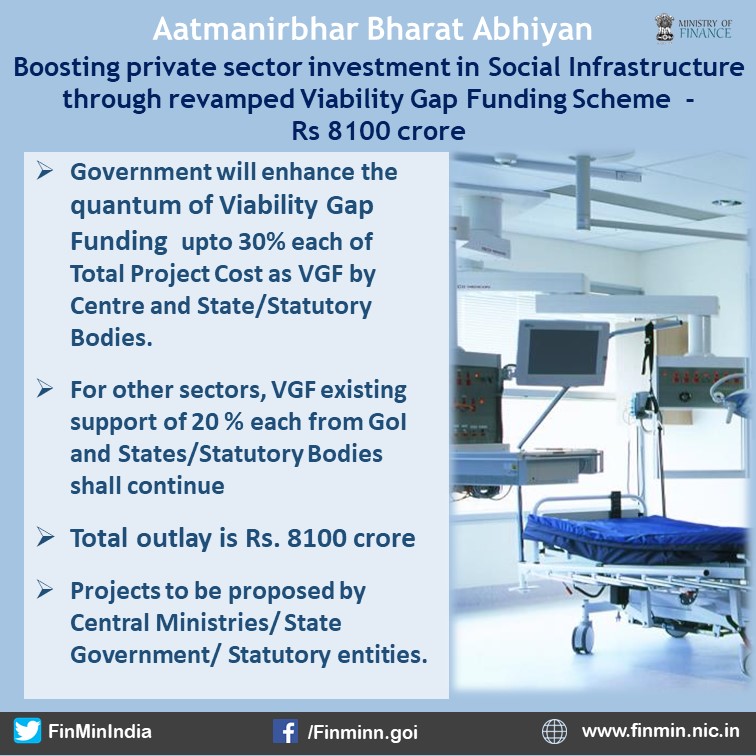 Aatmanirbhar Bharat Abhiyan

MINISTRY OF FINANCE

Boosting private sector investment in Social Infrastructure through revamped Viability Gap Funding Scheme - Rs 8100 crore

➢ Government will enhance the quantum of Viability Gap Funding upto 30% each of Total Project Cost as VGF by Centre and State/Statutory Bodies.

➢ For other sectors, VGF existing support of 20 % each from GoI and States/Statutory Bodies shall continue

➢ Total outlay is Rs. 8100 crore

➢ Projects to be proposed by Central Ministries/ State Government/ Statutory entities.

FinMinIndia

/Finminn.goi

www.finmin.nic.in